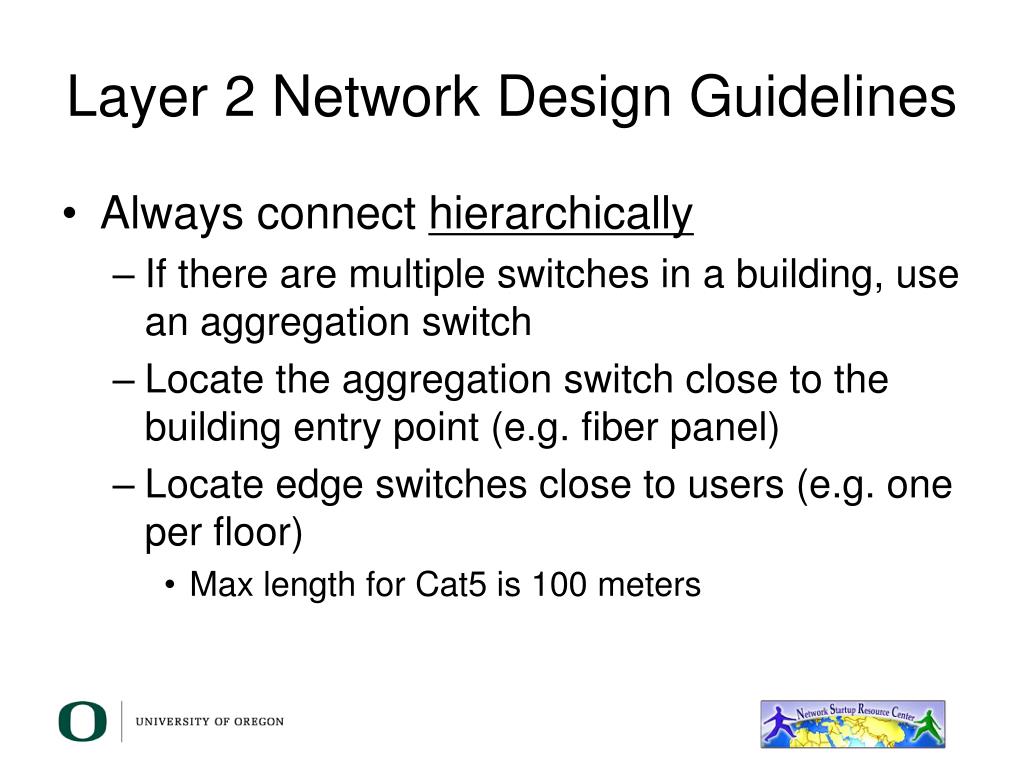 Layer 2 Network Design Guidelines

• Always connect hierarchically
– If there are multiple switches in a building, use an aggregation switch
– Locate the aggregation switch close to the building entry point (e.g. fiber panel)
– Locate edge switches close to users (e.g. one per floor)
• Max length for Cat5 is 100 meters

O UNIVERSITY OF OREGON

Network Startup Resource Center